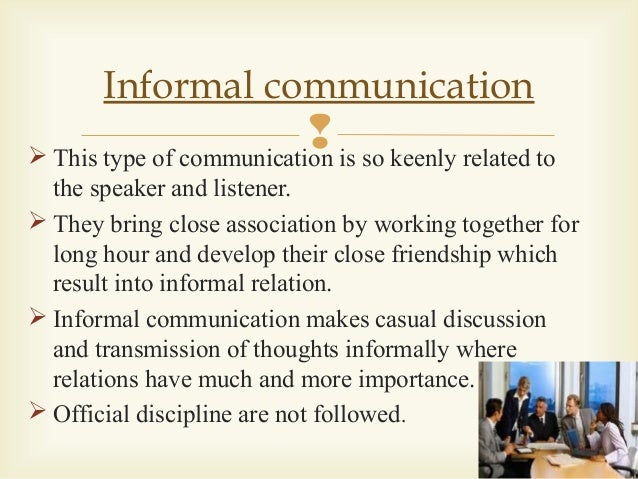 Informal communication

➢ This type of communication is so keenly related to the speaker and listener.

➢ They bring close association by working together for long hour and develop their close friendship which result into informal relation.

➢ Informal communication makes casual discussion and transmission of thoughts informally where relations have much and more importance.

➢ Official discipline are not followed.